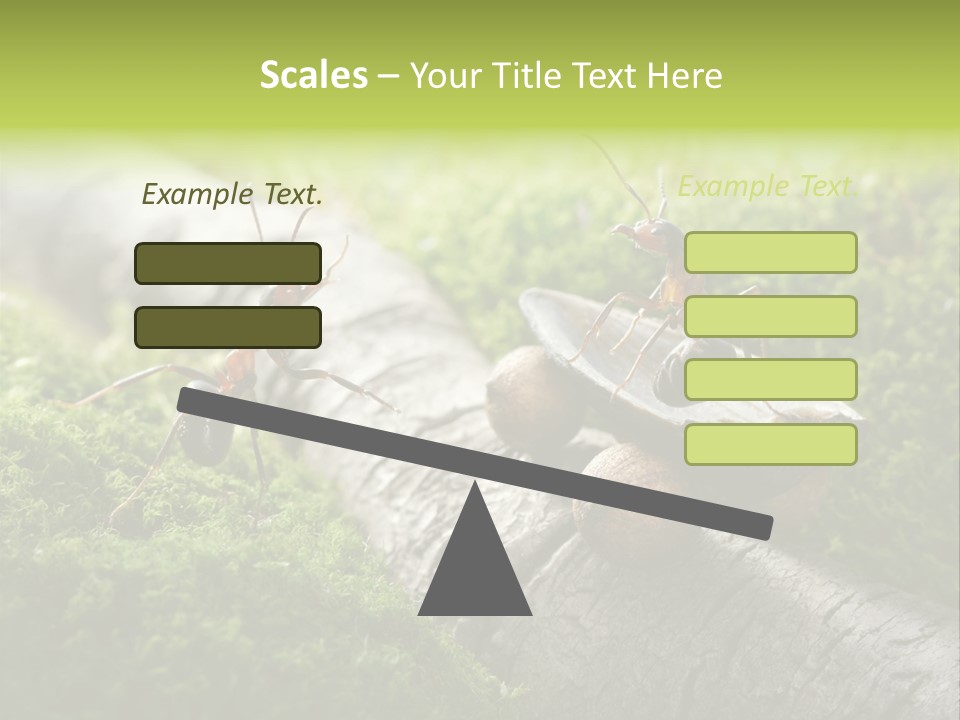 Scales – Your Title Text Here

Example Text.

Example Text.